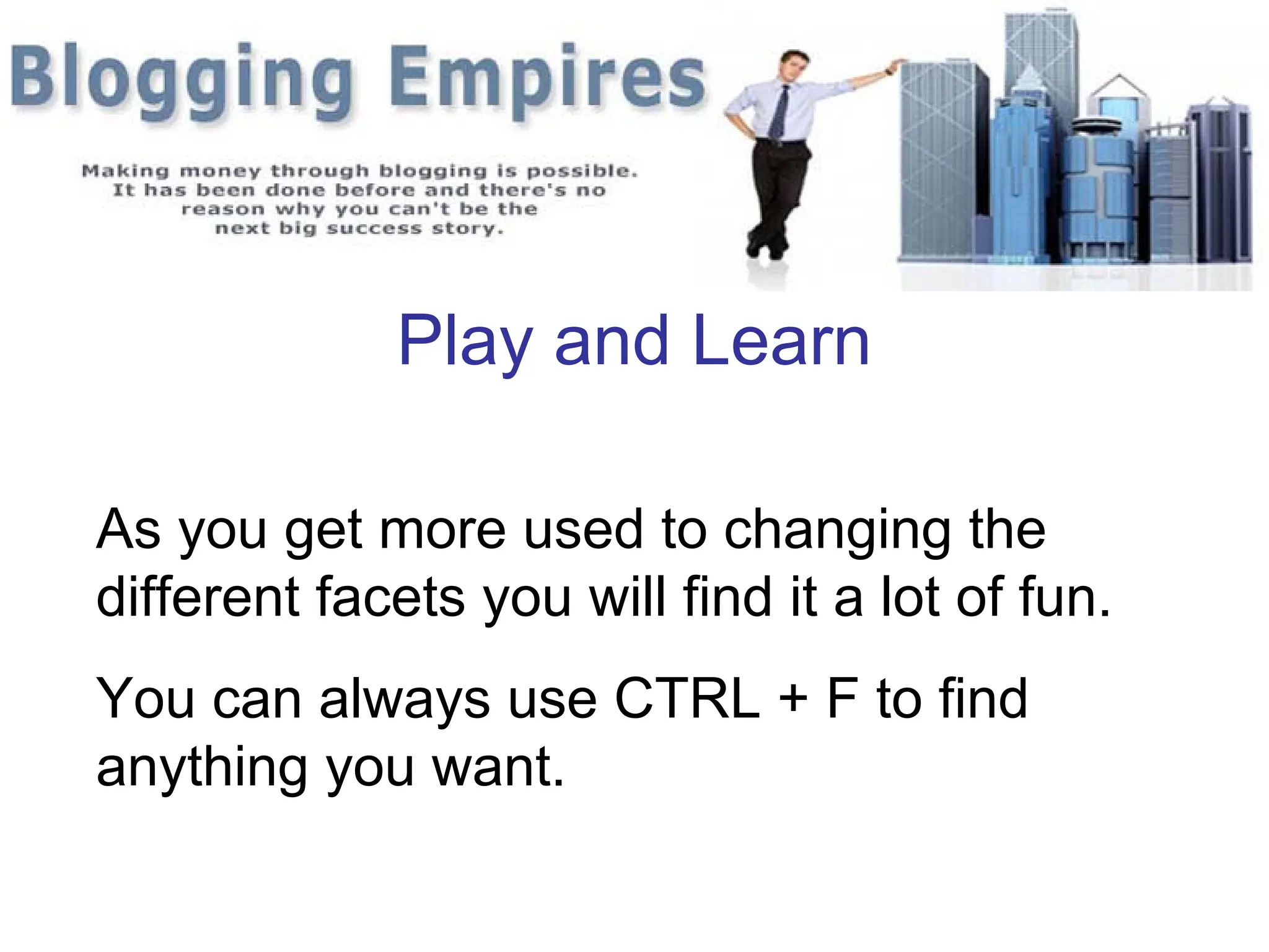 Blogging Empires

Making money through blogging is possible. It has been done before and there's no reason why you can't be the next big success story.

Play and Learn

As you get more used to changing the different facets you will find it a lot of fun.

You can always use CTRL + F to find anything you want.